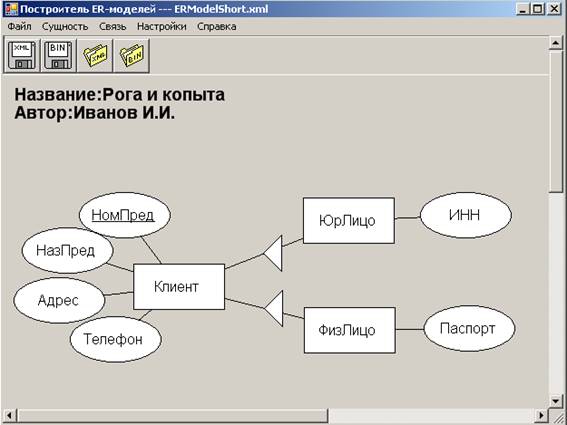 Построитель ER-моделей --- ERModelShort.xml

Файл Сущность Связь Настройки Справка

XML BIN XML BIN

Название:Рога и копыта
Автор:Иванов И.И.

НомПред
НазПред
Адрес
Телефон
Клиент
ЮрЛицо
ИНН
ФизЛицо
Паспорт